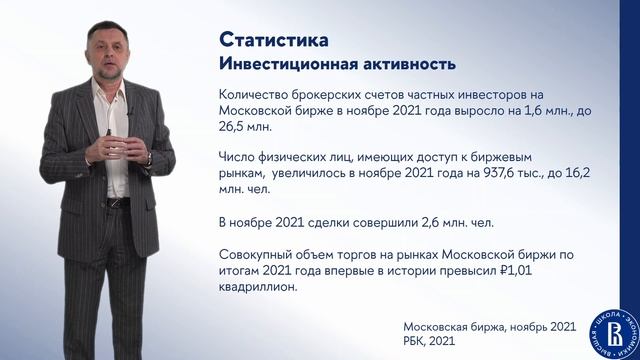 Статистика
Инвестиционная активность

Количество брокерских счетов частных инвесторов на Московской бирже в ноябре 2021 года выросло на 1,6 млн., до 26,5 млн.

Число физических лиц, имеющих доступ к биржевым рынкам, увеличилось в ноябре 2021 года на 937,6 тыс., до 16,2 млн. чел.

В ноябре 2021 сделки совершили 2,6 млн. чел.

Совокупный объем торгов на рынках Московской биржи по итогам 2021 года впервые в истории превысил ₽1,01 квадриллион.

Московская биржа, ноябрь 2021
РБК, 2021

ВЫСШАЯ ШКОЛА ЭКОНОМИКИ